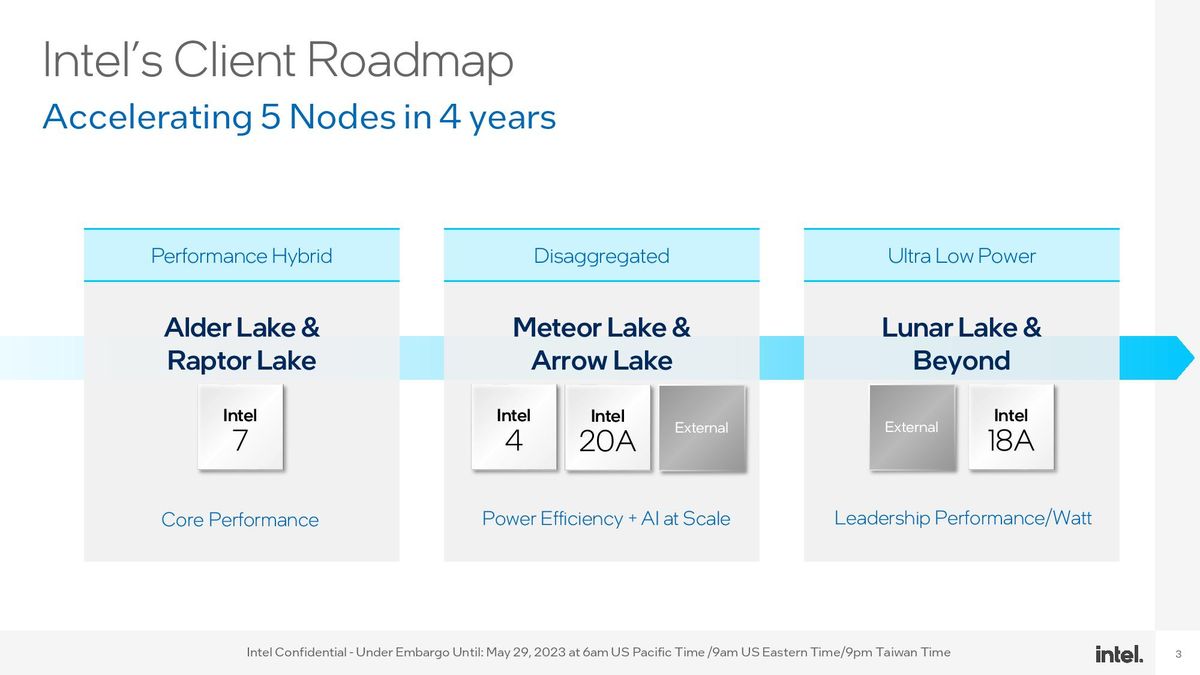 Intel's Client Roadmap
Accelerating 5 Nodes in 4 years

Performance Hybrid

Alder Lake & Raptor Lake

Intel
7

Core Performance

Disaggregated

Meteor Lake & Arrow Lake

Intel
4

Intel
20A

External

Power Efficiency + AI at Scale

Ultra Low Power

Lunar Lake & Beyond

External

Intel
18A

Leadership Performance/Watt

Intel Confidential - Under Embargo Until: May 29, 2023 at 6am US Pacific Time /9am US Eastern Time/9pm Taiwan Time

intel.

3